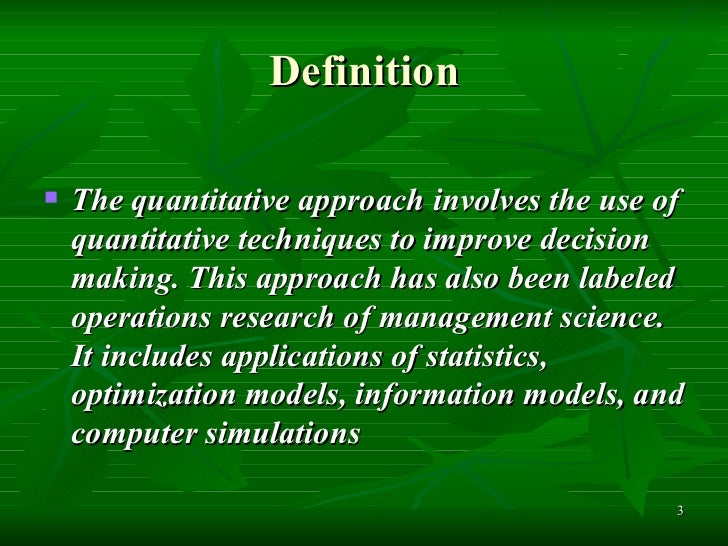 Definition

The quantitative approach involves the use of quantitative techniques to improve decision making. This approach has also been labeled operations research of management science. It includes applications of statistics, optimization models, information models, and computer simulations

3